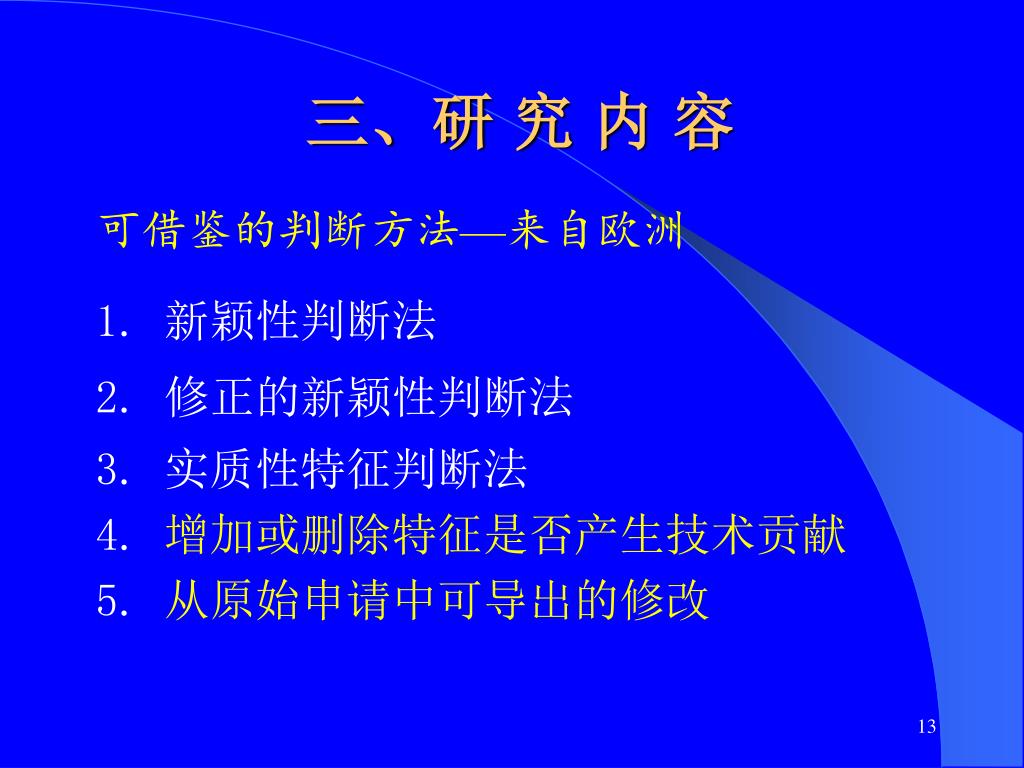 三、研 究 内 容

可借鉴的判断方法—来自欧洲

1. 新颖性判断法

2. 修正的新颖性判断法

3. 实质性特征判断法

4. 增加或删除特征是否产生技术贡献

5. 从原始申请中可导出的修改

13